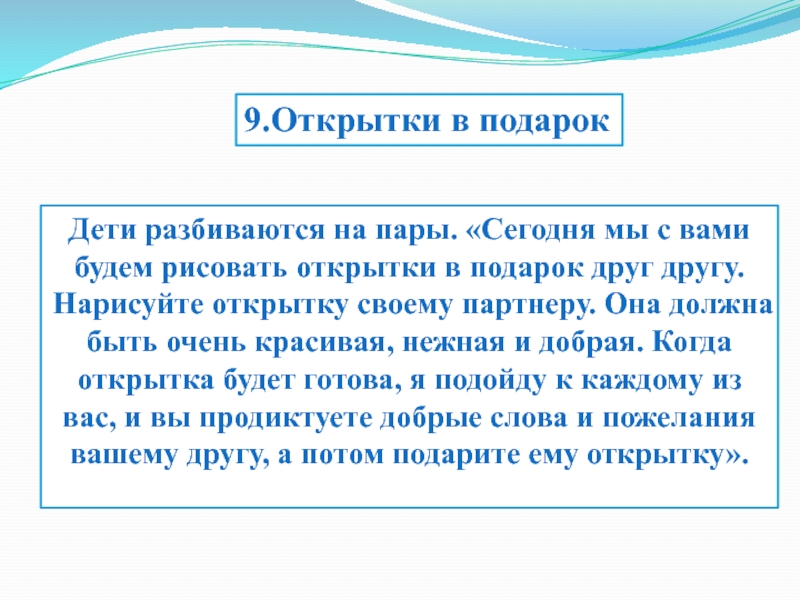 9.Открытки в подарок

Дети разбиваются на пары. «Сегодня мы с вами будем рисовать открытки в подарок друг другу. Нарисуйте открытку своему партнеру. Она должна быть очень красивая, нежная и добрая. Когда открытка будет готова, я подойду к каждому из вас, и вы продиктуете добрые слова и пожелания вашему другу, а потом подарите ему открытку».